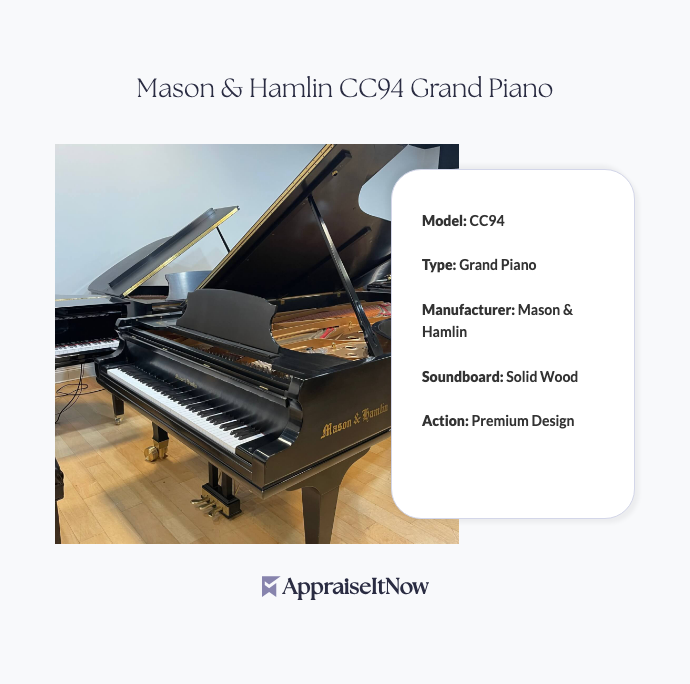 Mason & Hamlin CC94 Grand Piano

Mason & Hamlin

Model: CC94

Type: Grand Piano

Manufacturer: Mason & Hamlin

Soundboard: Solid Wood

Action: Premium Design

AppraiseItNow